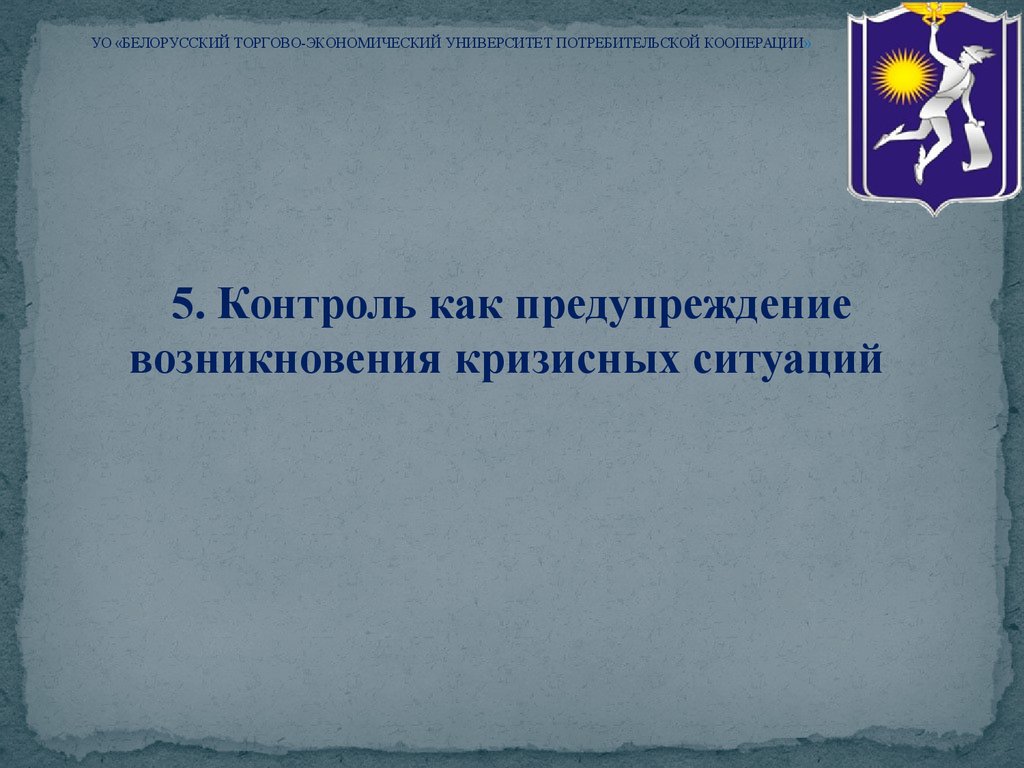 УО «БЕЛОРУССКИЙ ТОРГОВО-ЭКОНОМИЧЕСКИЙ УНИВЕРСИТЕТ ПОТРЕБИТЕЛЬСКОЙ КООПЕРАЦИИ»

5. Контроль как предупреждение возникновения кризисных ситуаций